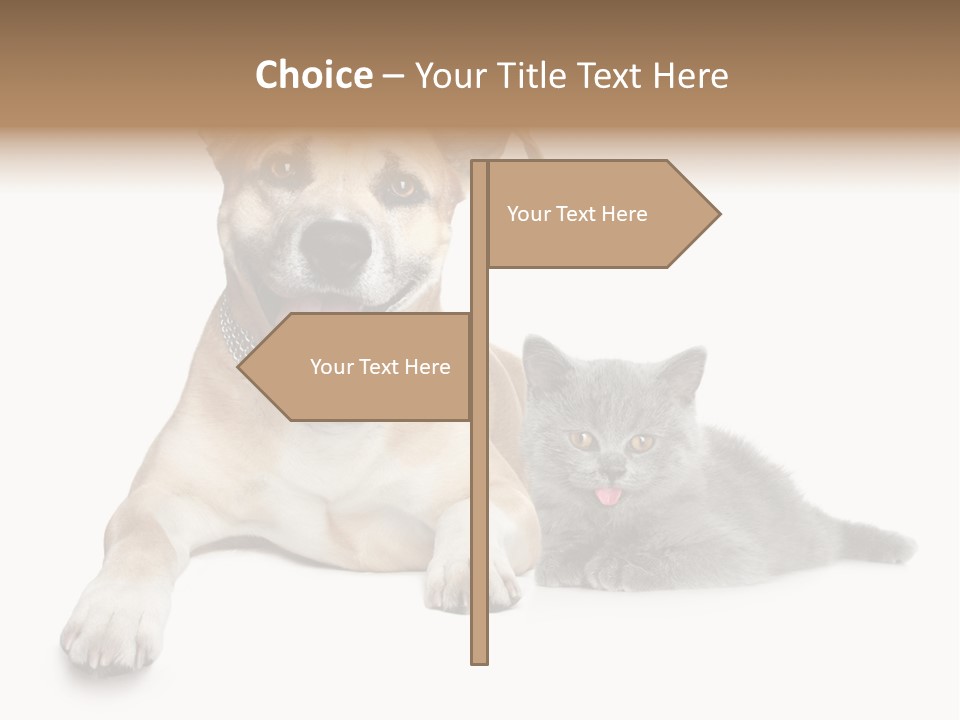 Choice – Your Title Text Here

Your Text Here

Your Text Here